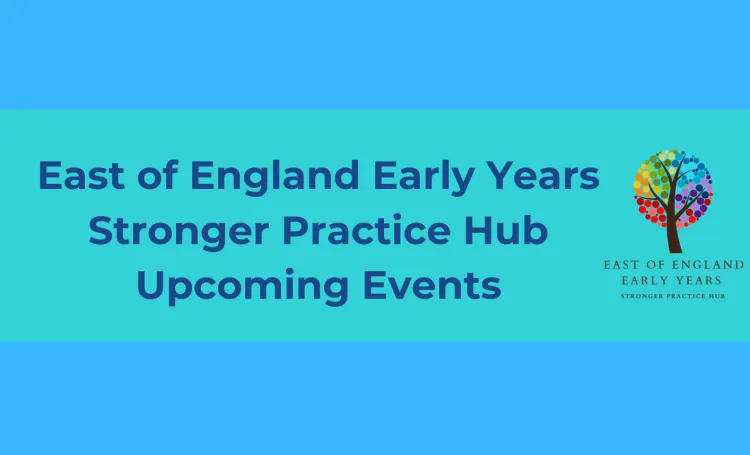 East of England Early Years Stronger Practice Hub Upcoming Events

EAST OF ENGLAND
EARLY YEARS
STRONGER PRACTICE HUB